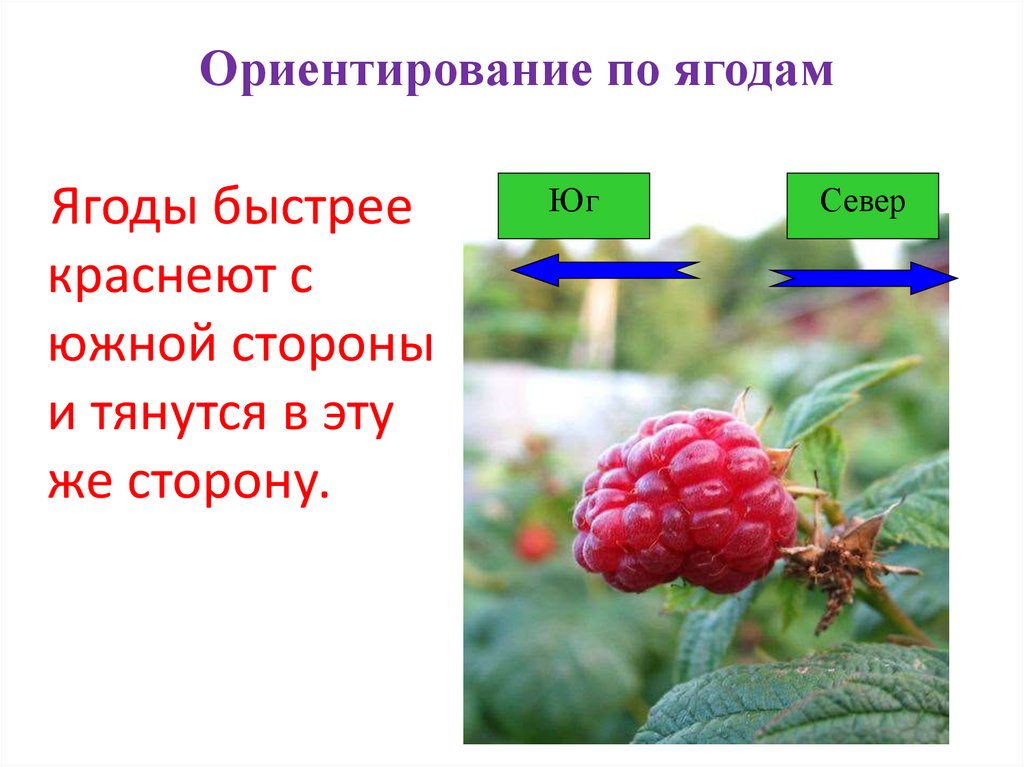 Ориентирование по ягодам

Ягоды быстрее краснеют с южной стороны и тянутся в эту же сторону.

Юг

Север